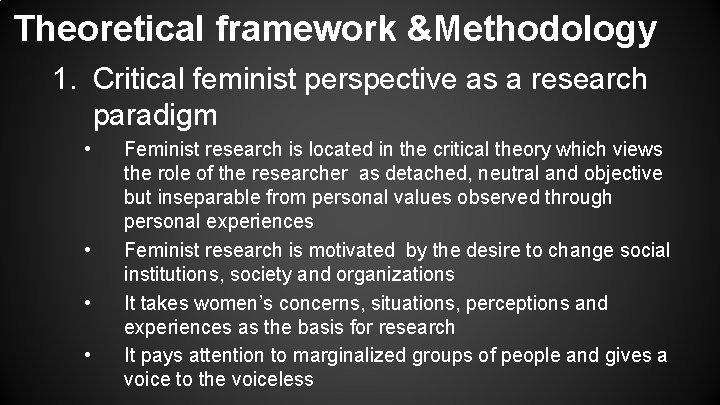 Theoretical framework &Methodology

1. Critical feminist perspective as a research paradigm

• Feminist research is located in the critical theory which views the role of the researcher as detached, neutral and objective but inseparable from personal values observed through personal experiences

• Feminist research is motivated by the desire to change social institutions, society and organizations

• It takes women's concerns, situations, perceptions and experiences as the basis for research

• It pays attention to marginalized groups of people and gives a voice to the voiceless